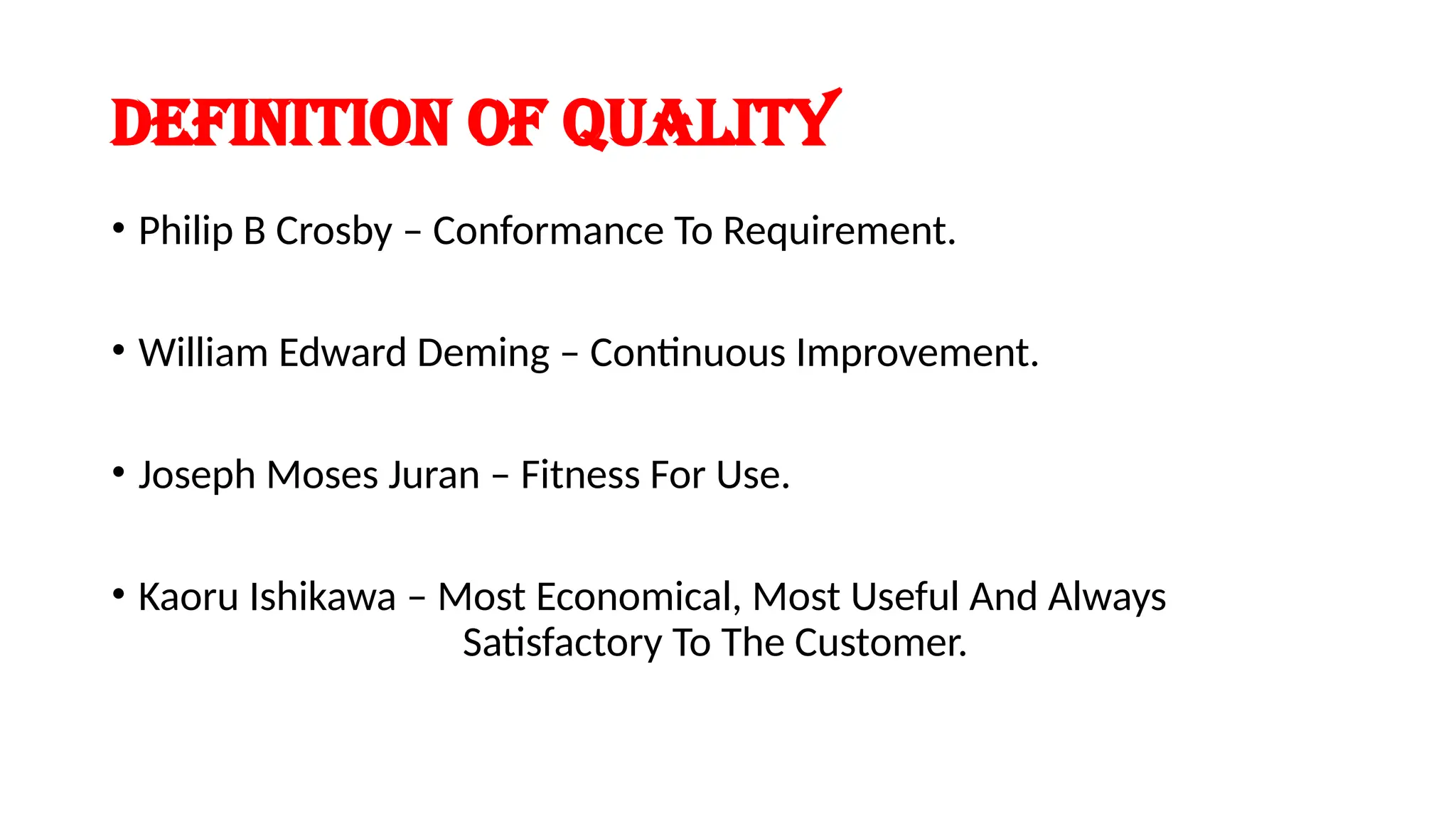 DEFINITION OF QUALITY

• Philip B Crosby – Conformance To Requirement.

• William Edward Deming – Continuous Improvement.

• Joseph Moses Juran – Fitness For Use.

• Kaoru Ishikawa – Most Economical, Most Useful And Always Satisfactory To The Customer.